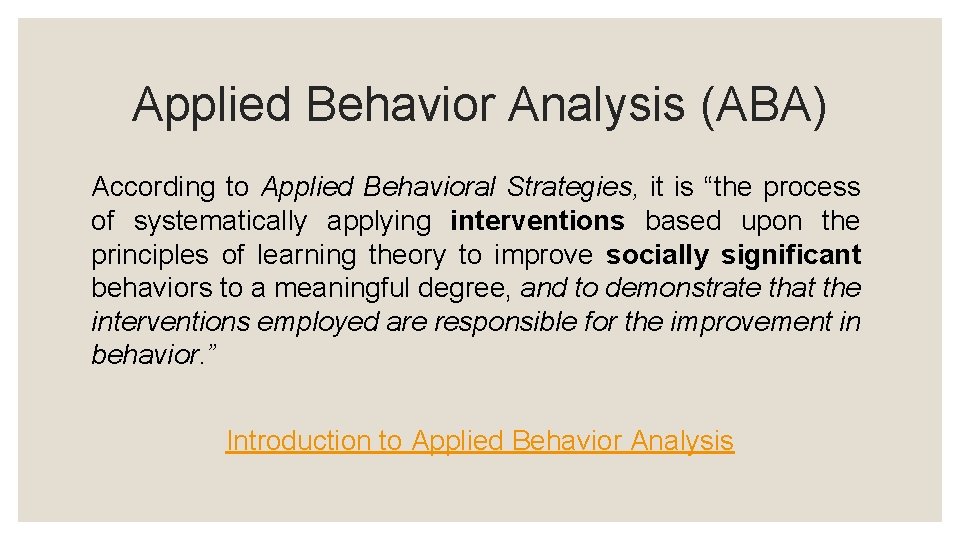 Applied Behavior Analysis (ABA)

According to Applied Behavioral Strategies, it is “the process of systematically applying interventions based upon the principles of learning theory to improve socially significant behaviors to a meaningful degree, and to demonstrate that the interventions employed are responsible for the improvement in behavior.”

Introduction to Applied Behavior Analysis